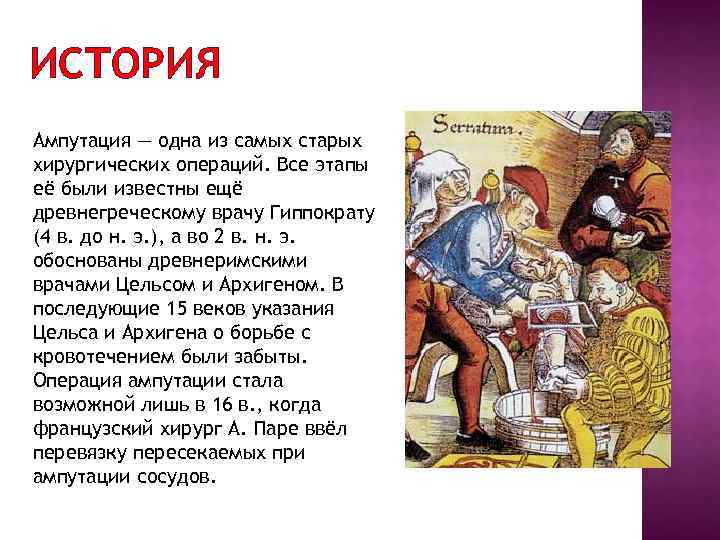 ИСТОРИЯ

Ампутация — одна из самых старых хирургических операций. Все этапы её были известны ещё древнегреческому врачу Гиппократу (4 в. до н. э.), а во 2 в. н. э. обоснованы древнеримскими врачами Цельсом и Архигеном. В последующие 15 веков указания Цельса и Архигена о борьбе с кровотечением были забыты. Операция ампутации стала возможной лишь в 16 в., когда французский хирург А. Паре ввёл перевязку пересекаемых при ампутации сосудов.

Serratura.